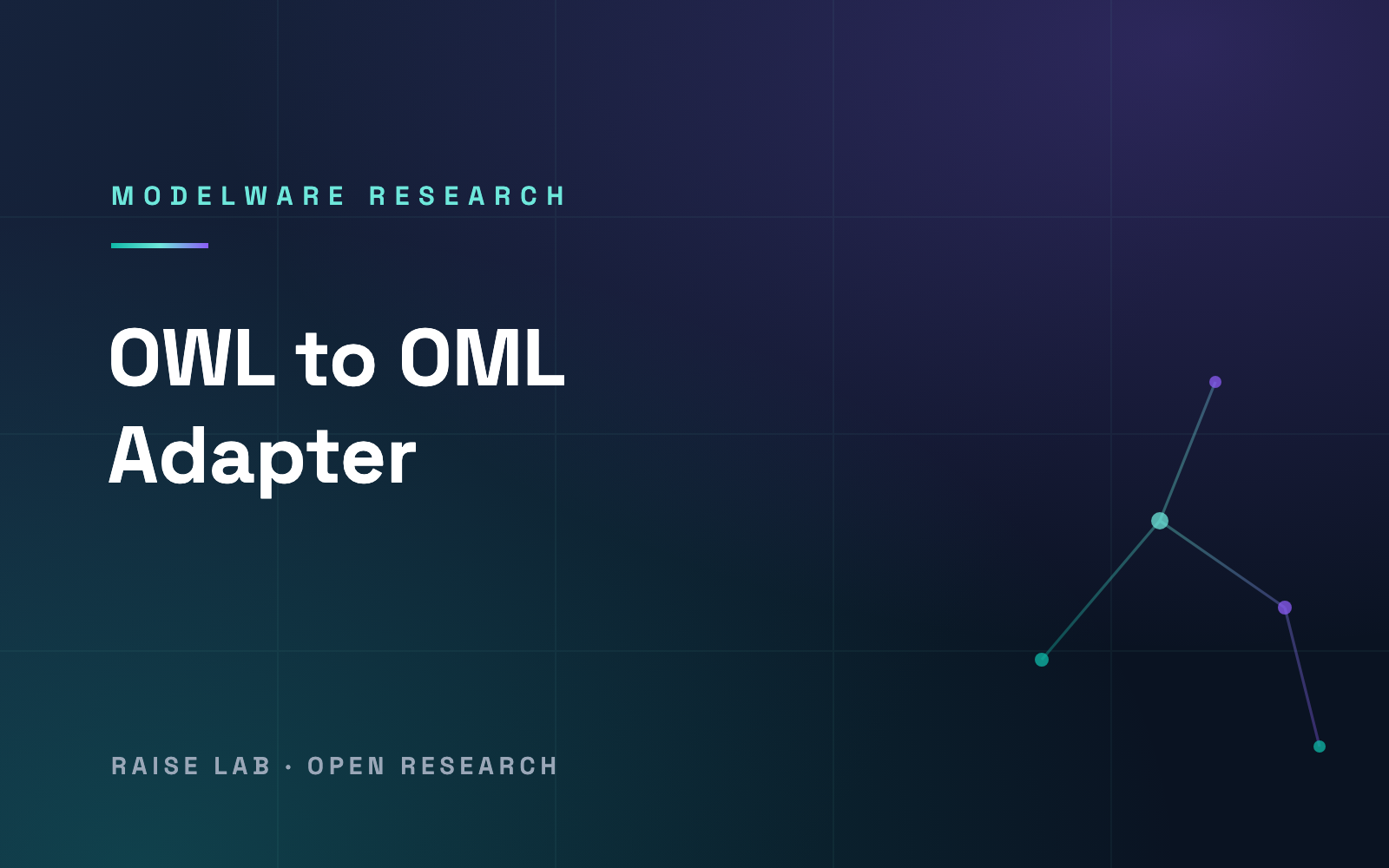 MODELWARE RESEARCH

OWL to OML Adapter

RAISE LAB · OPEN RESEARCH